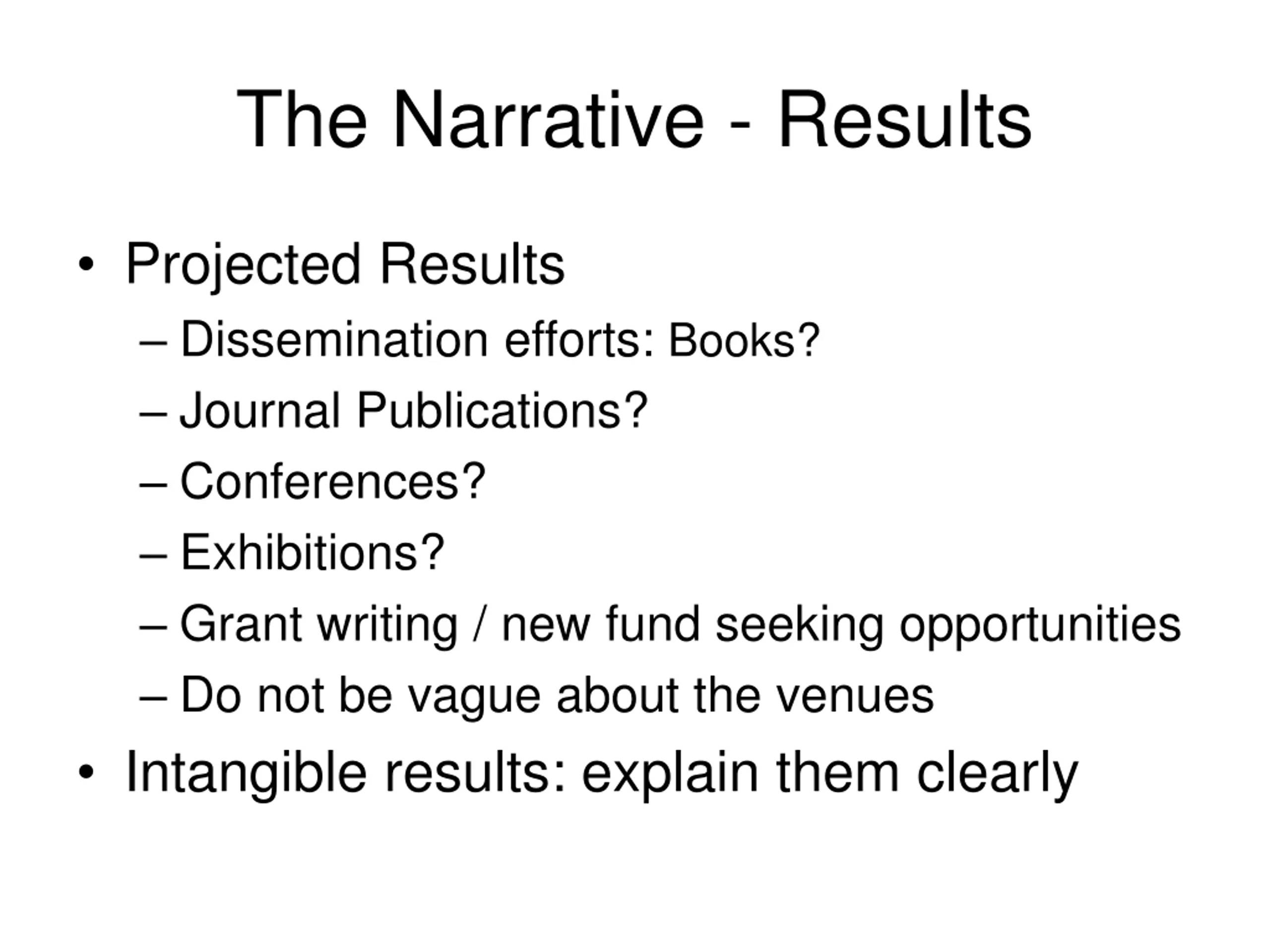 The Narrative - Results

• Projected Results
– Dissemination efforts: Books?
– Journal Publications?
– Conferences?
– Exhibitions?
– Grant writing / new fund seeking opportunities
– Do not be vague about the venues
• Intangible results: explain them clearly